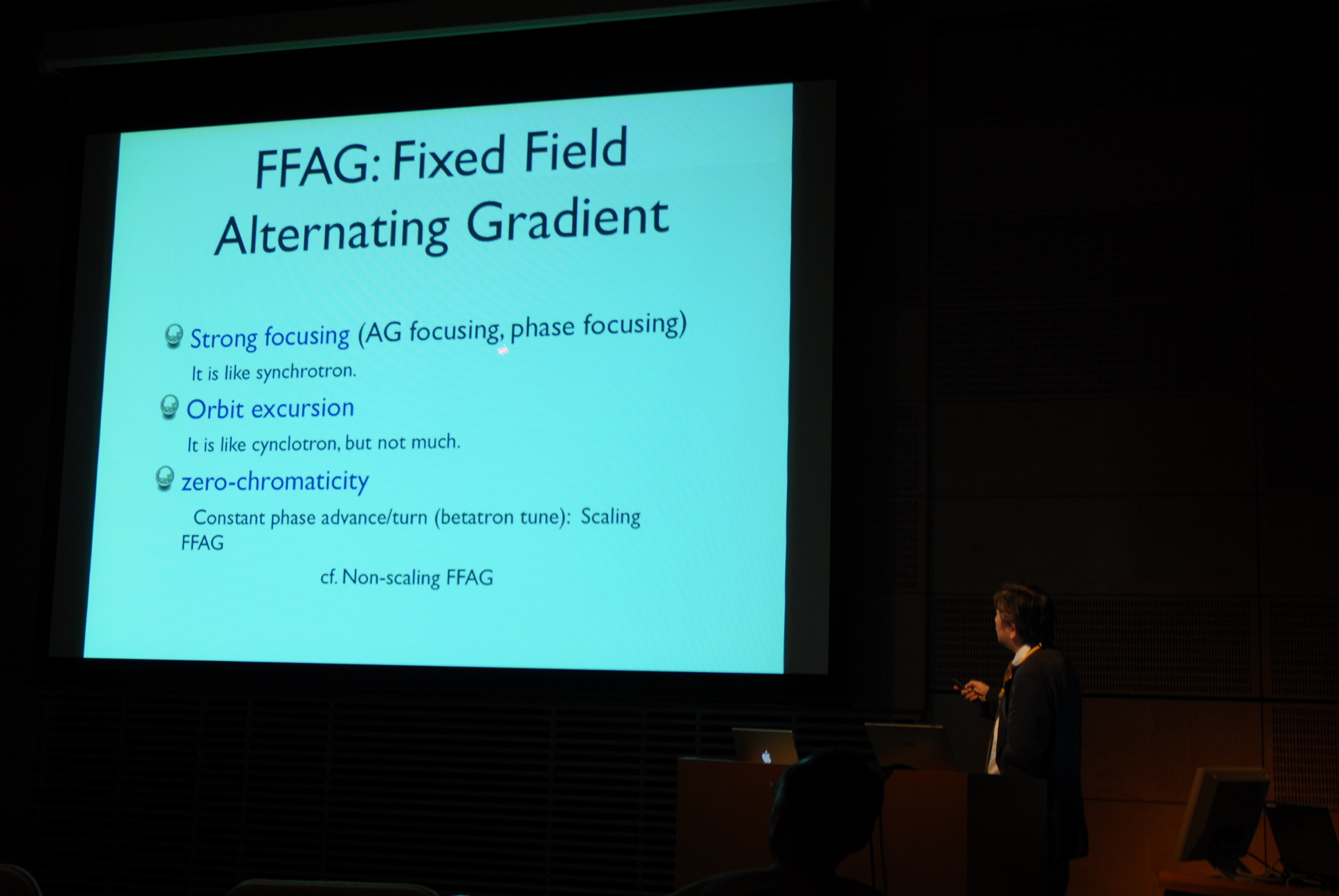 FFAG: Fixed Field Alternating Gradient

Strong focusing (AG focusing, phase focusing)

It is like synchrotron.

Orbit excursion

It is like cynclotron, but not much.

zero-chromaticity

Constant phase advance/turn (betatron tune): Scaling FFAG

cf. Non-scaling FFAG